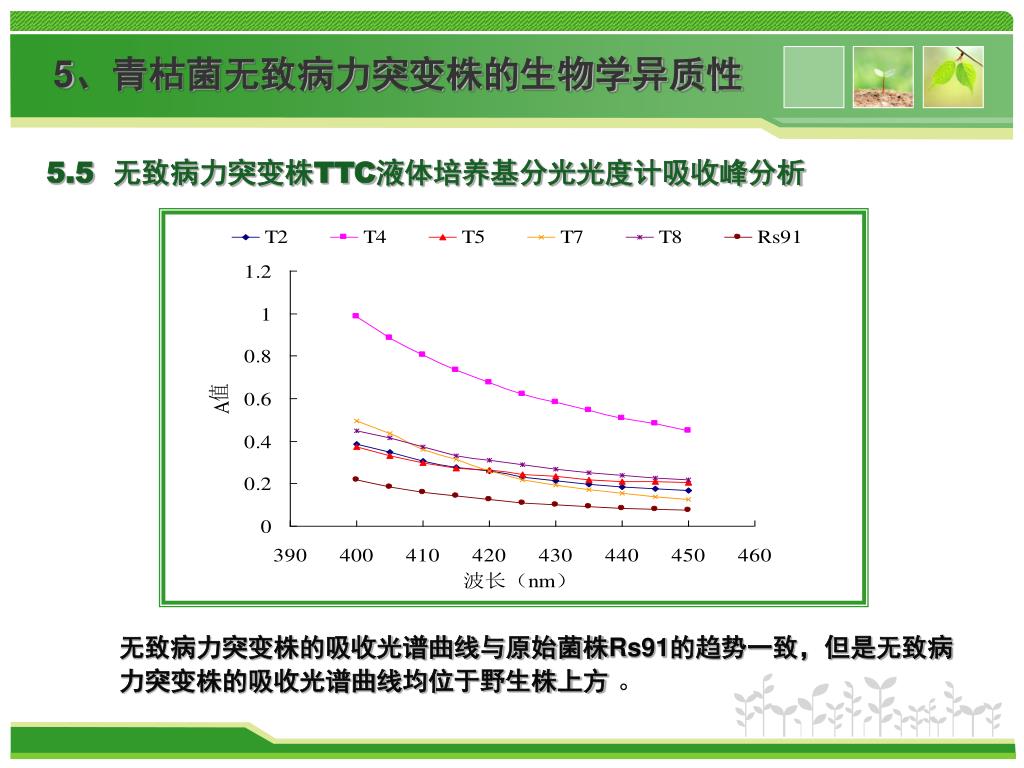 5、青枯菌无致病力突变株的生物学异质性

5.5 无致病力突变株TTC液体培养基分光光度计吸收峰分析

T2 T4 T5 T7 T8 Rs91

1.2
1
0.8
0.6
0.4
0.2
0

A值

390 400 410 420 430 440 450 460

波长（nm）

无致病力突变株的吸收光谱曲线与原始菌株Rs91的趋势一致，但是无致病力突变株的吸收光谱曲线均位于野生株上方 。